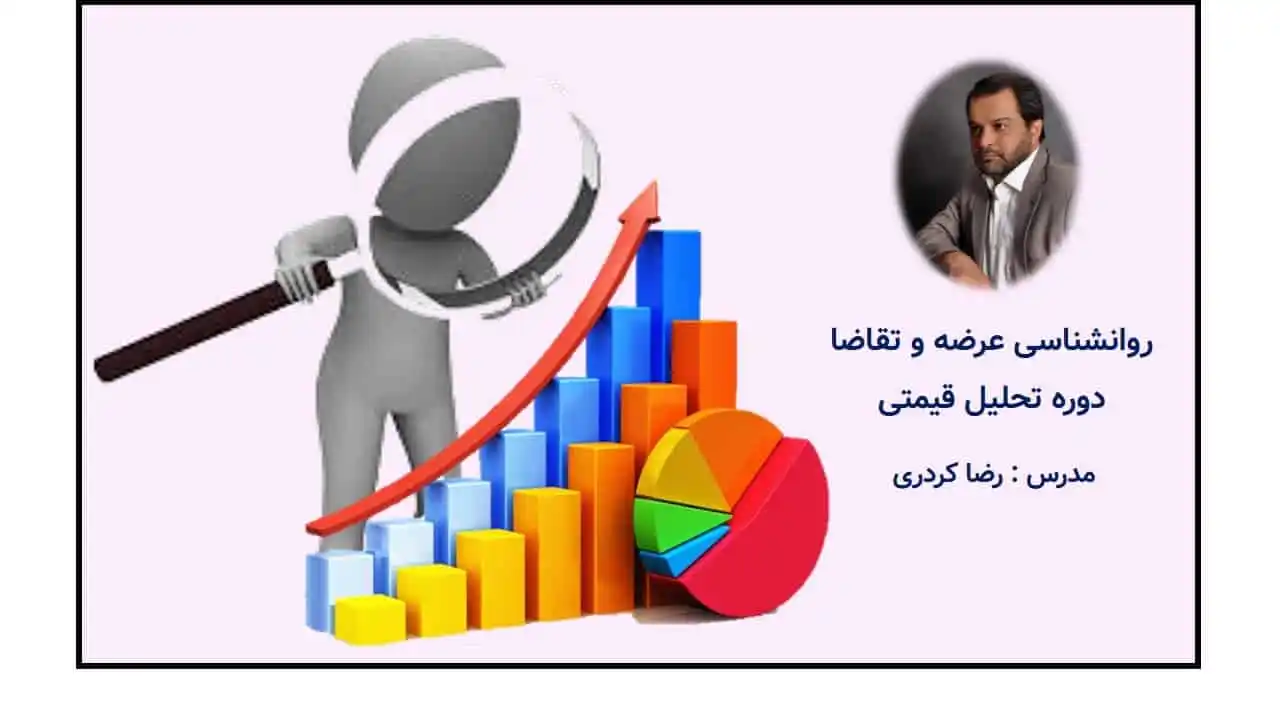 روانشناسی عرضه و تقاضا
دوره تحلیل قیمتی

مدرس : رضا کردری